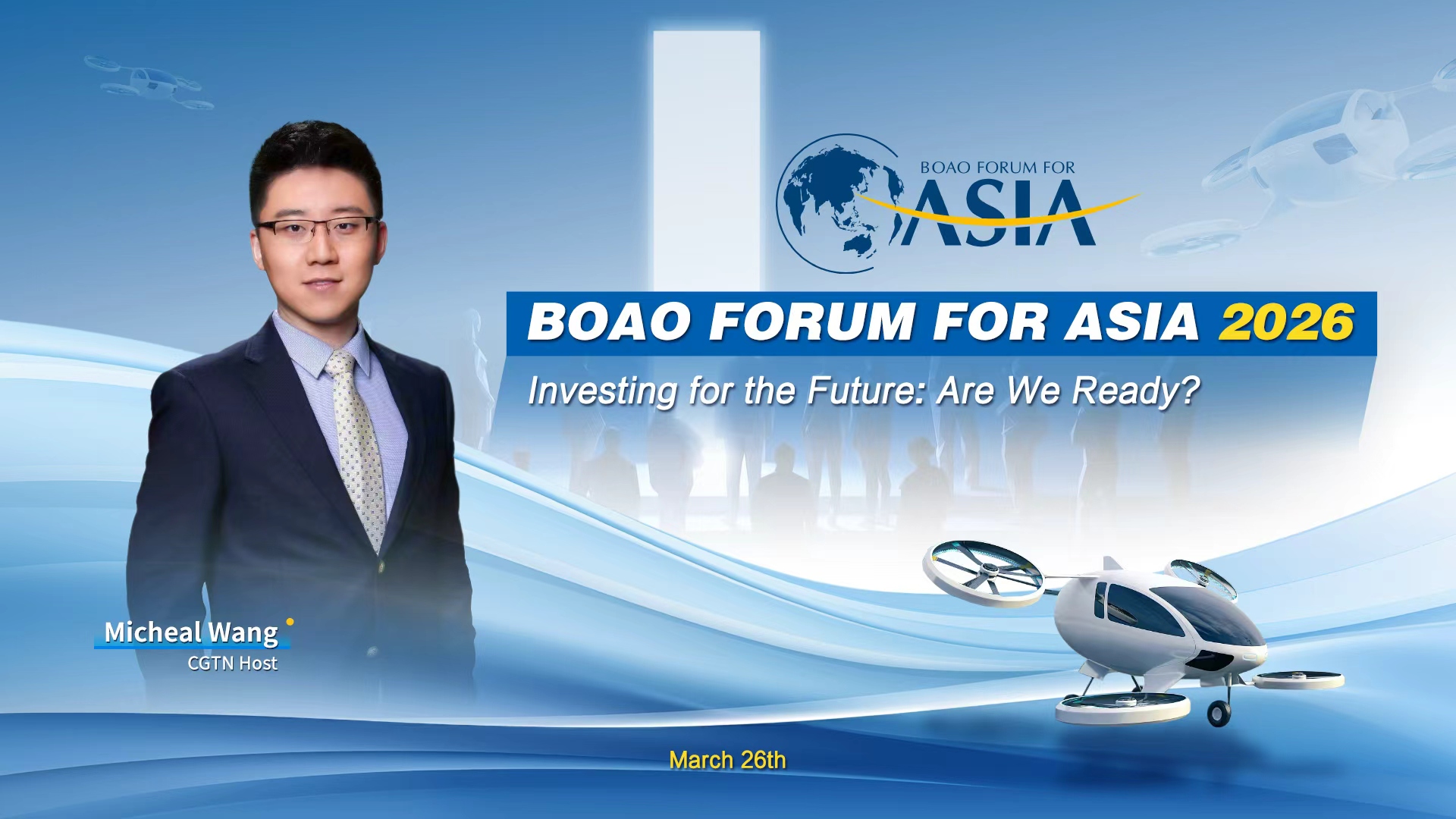 BOAO FORUM FOR
ASIA

BOAO FORUM FOR ASIA 2026

Investing for the Future: Are We Ready?

Micheal Wang
CGTN Host

March 26th